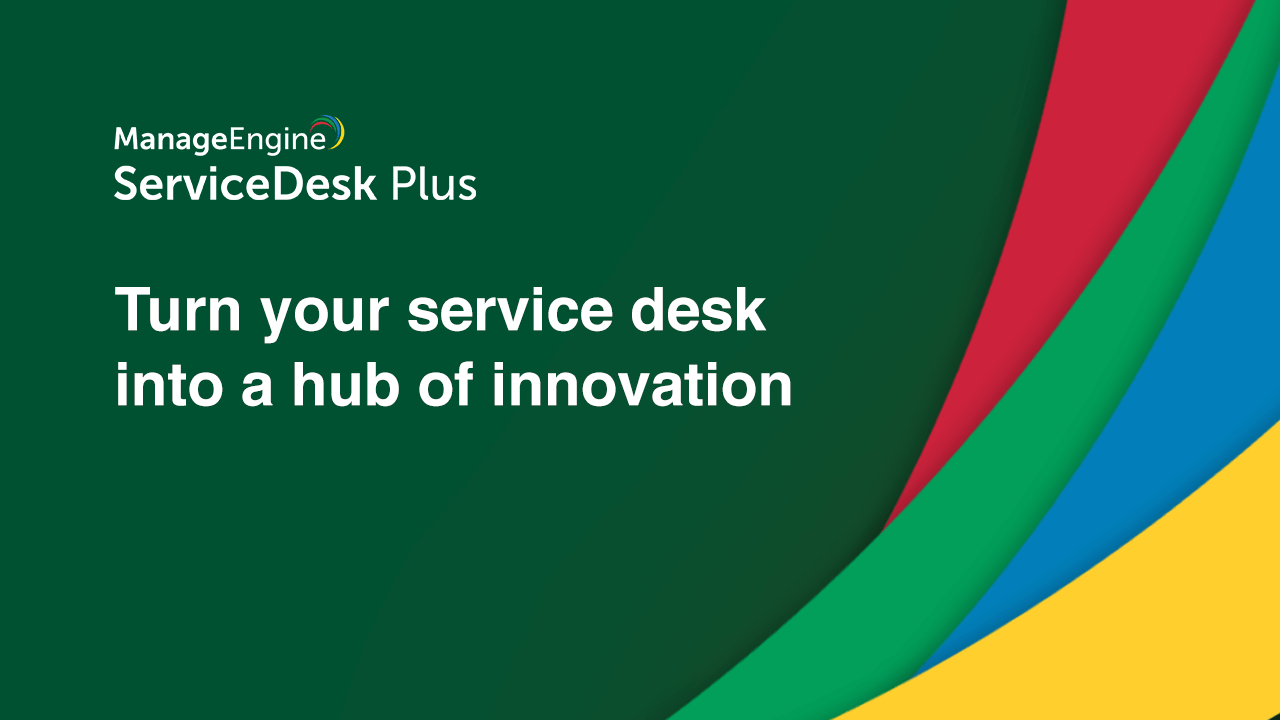 ManageEngine
ServiceDesk Plus

Turn your service desk into a hub of innovation